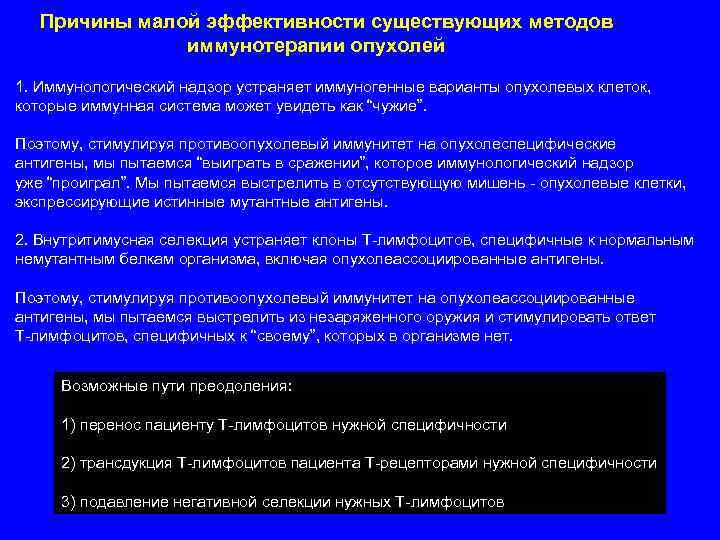 Причины малой эффективности существующих методов иммунотерапии опухолей

1. Иммунологический надзор устраняет иммуногенные варианты опухолевых клеток, которые иммунная система может увидеть как “чужие”.

Поэтому, стимулируя противоопухолевый иммунитет на опухолеспецифические антигены, мы пытаемся “выиграть в сражении”, которое иммунологический надзор уже “проиграл”. Мы пытаемся выстрелить в отсутствующую мишень - опухолевые клетки, экспрессирующие истинные мутантные антигены.

2. Внутритимусная селекция устраняет клоны Т-лимфоцитов, специфичные к нормальным немутантным белкам организма, включая опухолеассоциированные антигены.

Поэтому, стимулируя противоопухолевый иммунитет на опухолеассоциированные антигены, мы пытаемся выстрелить из незаряженного оружия и стимулировать ответ Т-лимфоцитов, специфичных к “своему”, которых в организме нет.

Возможные пути преодоления:

1) перенос пациенту Т-лимфоцитов нужной специфичности

2) трансдукция Т-лимфоцитов пациента Т-рецепторами нужной специфичности

3) подавление негативной селекции нужных Т-лимфоцитов